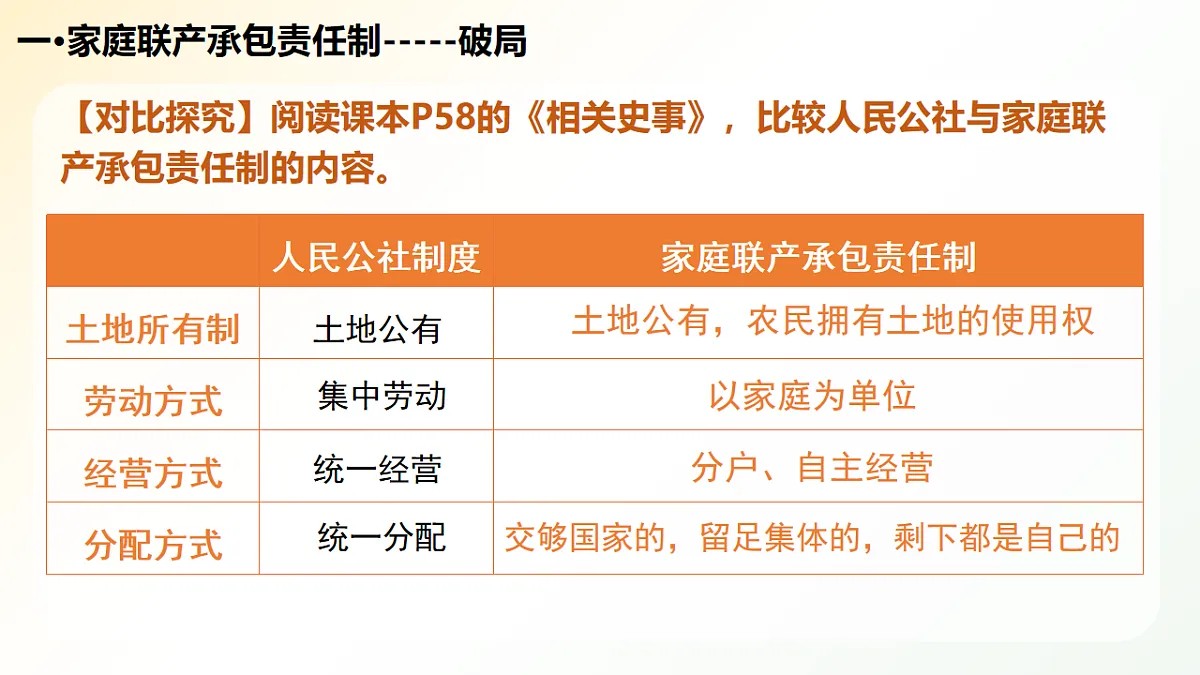 一•家庭联产承包责任制-----破局

【对比探究】阅读课本P58的《相关史事》，比较人民公社与家庭联产承包责任制的内容。

| | 人民公社制度 | 家庭联产承包责任制 |
|---|---|---|
| 土地所有制 | 土地公有 | 土地公有，农民拥有土地的使用权 |
| 劳动方式 | 集中劳动 | 以家庭为单位 |
| 经营方式 | 统一经营 | 分户、自主经营 |
| 分配方式 | 统一分配 | 交够国家的，留足集体的，剩下都是自己的 |